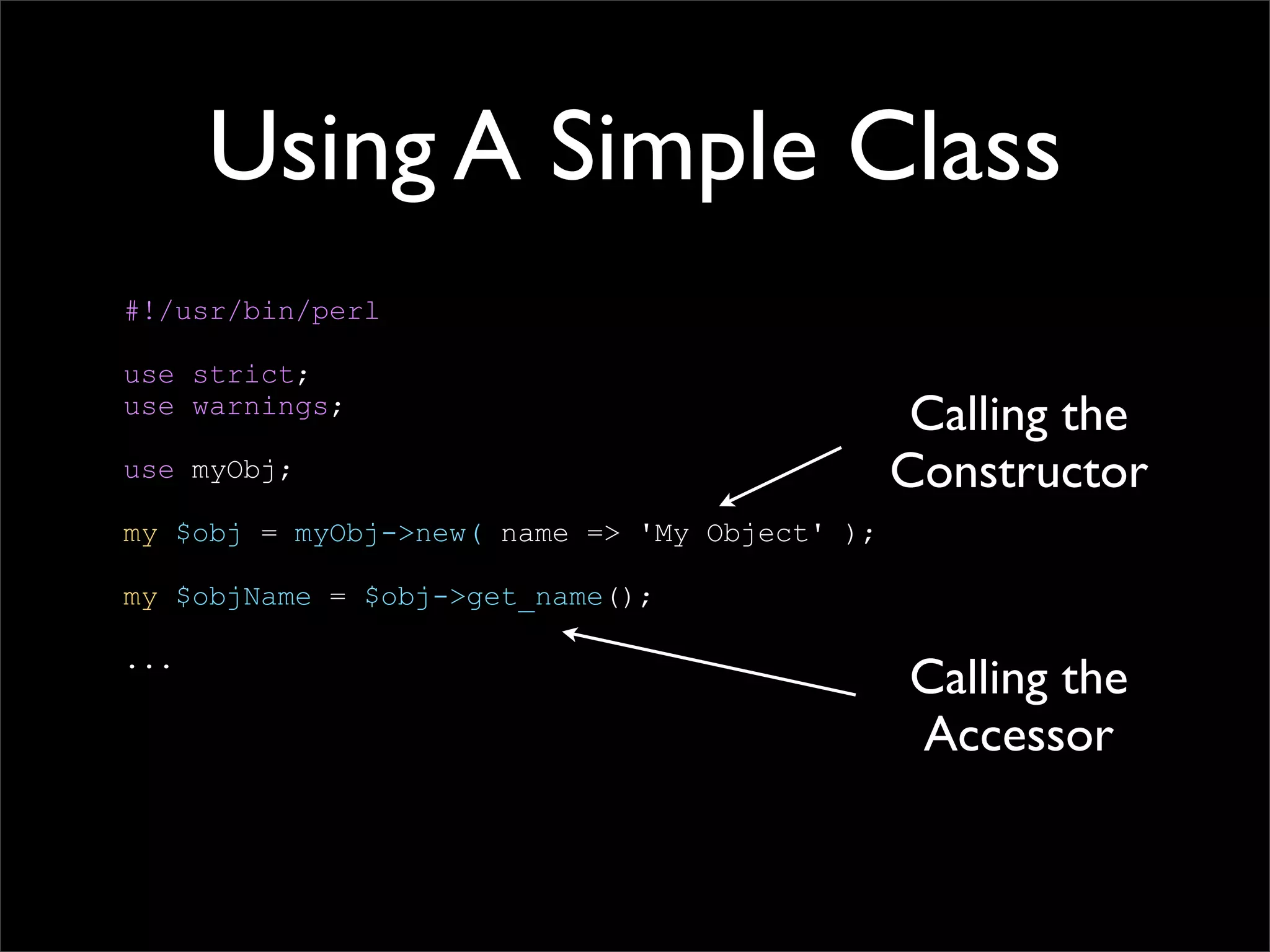 Using A Simple Class

#!/usr/bin/perl

use strict;
use warnings;

use myObj;

my $obj = myObj->new( name => 'My Object' );

my $objName = $obj->get_name();

...

Calling the Constructor

Calling the Accessor